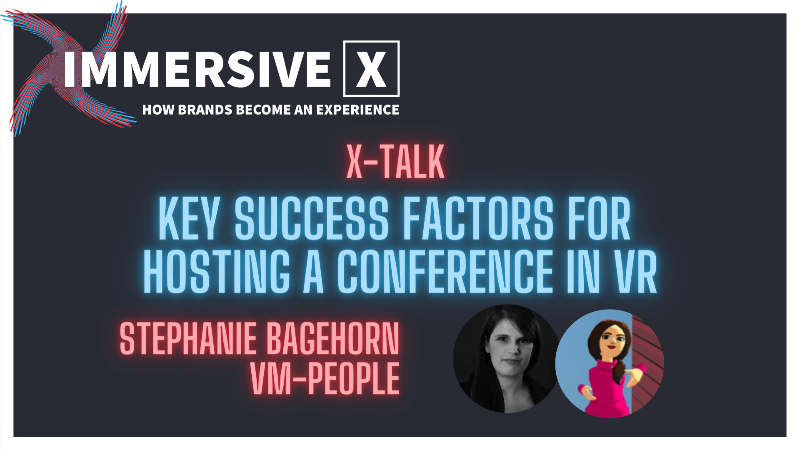 IMMERSIVE X
HOW BRANDS BECOME AN EXPERIENCE

X-TALK
KEY SUCCESS FACTORS FOR HOSTING A CONFERENCE IN VR

STEPHANIE BAGEHORN
VM-PEOPLE